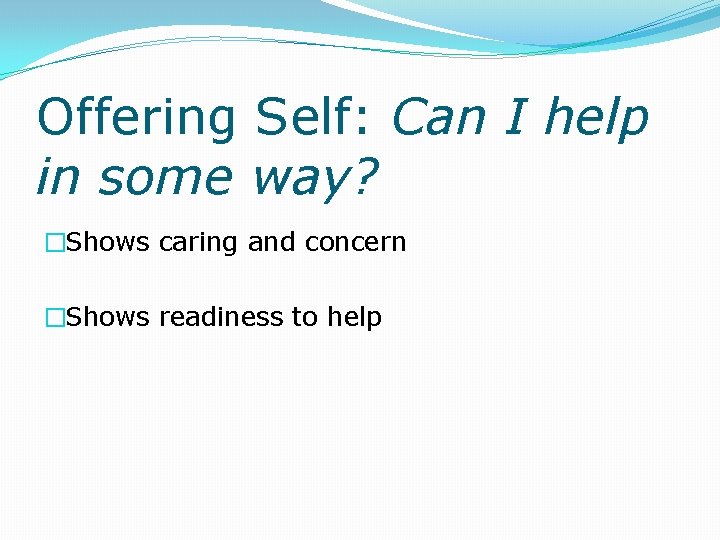 Offering Self: Can I help in some way?

□Shows caring and concern

□Shows readiness to help